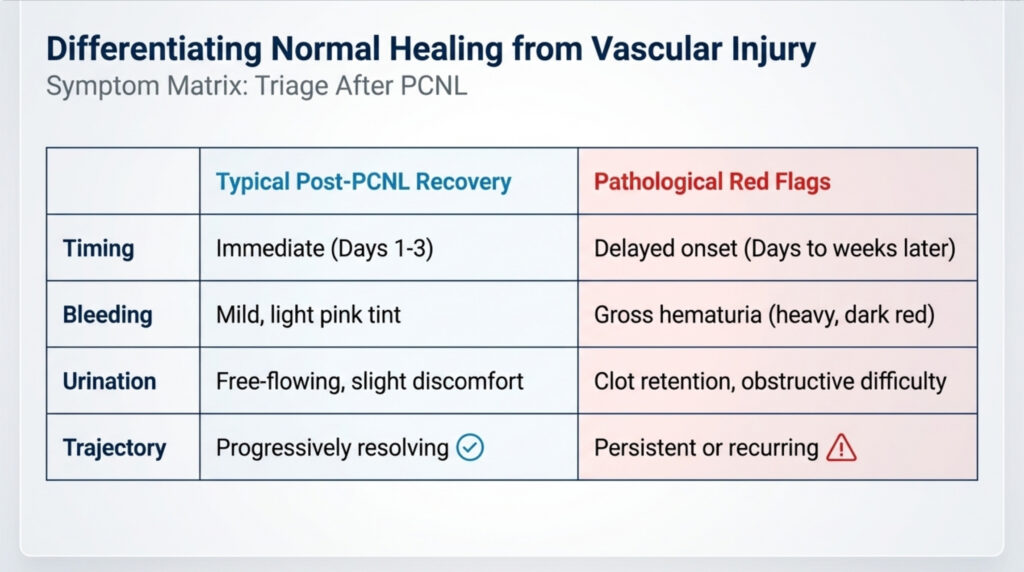 Differentiating Normal Healing from Vascular Injury
Symptom Matrix: Triage After PCNL

| | Typical Post-PCNL Recovery | Pathological Red Flags |
|---|---|---|
| Timing | Immediate (Days 1-3) | Delayed onset (Days to weeks later) |
| Bleeding | Mild, light pink tint | Gross hematuria (heavy, dark red) |
| Urination | Free-flowing, slight discomfort | Clot retention, obstructive difficulty |
| Trajectory | Progressively resolving | Persistent or recurring |